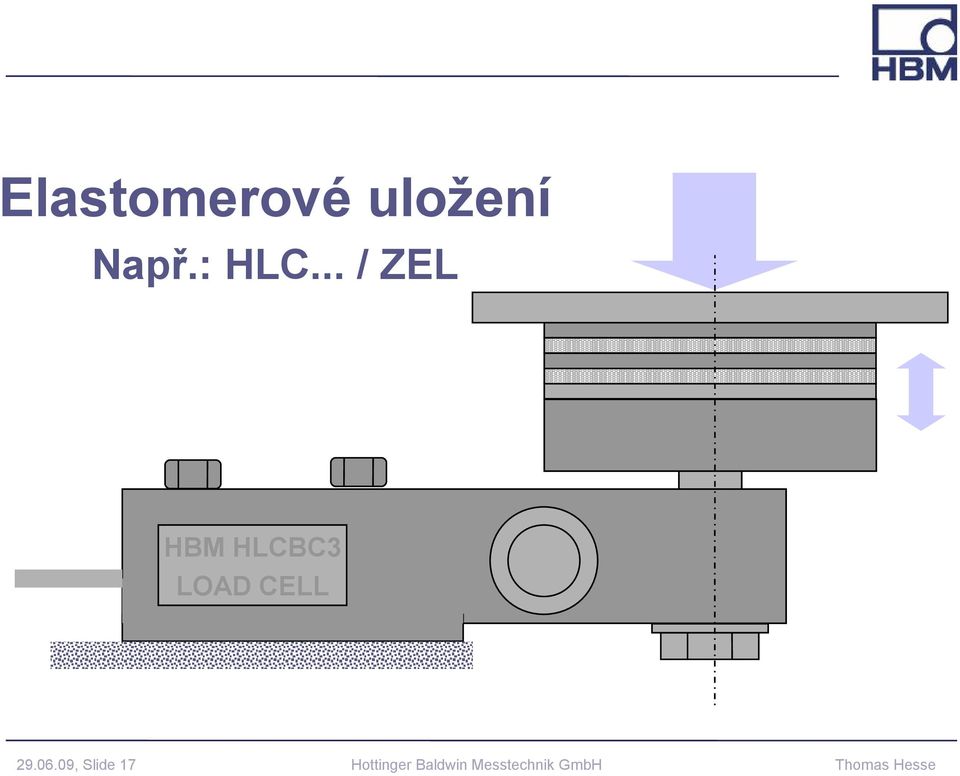 HBM

Elastomerové uložení

Např.: HLC... / ZEL

HBM HLCBC3
LOAD CELL

29.06.09, Slide 17

Hottinger Baldwin Messtechnik GmbH

Thomas Hesse